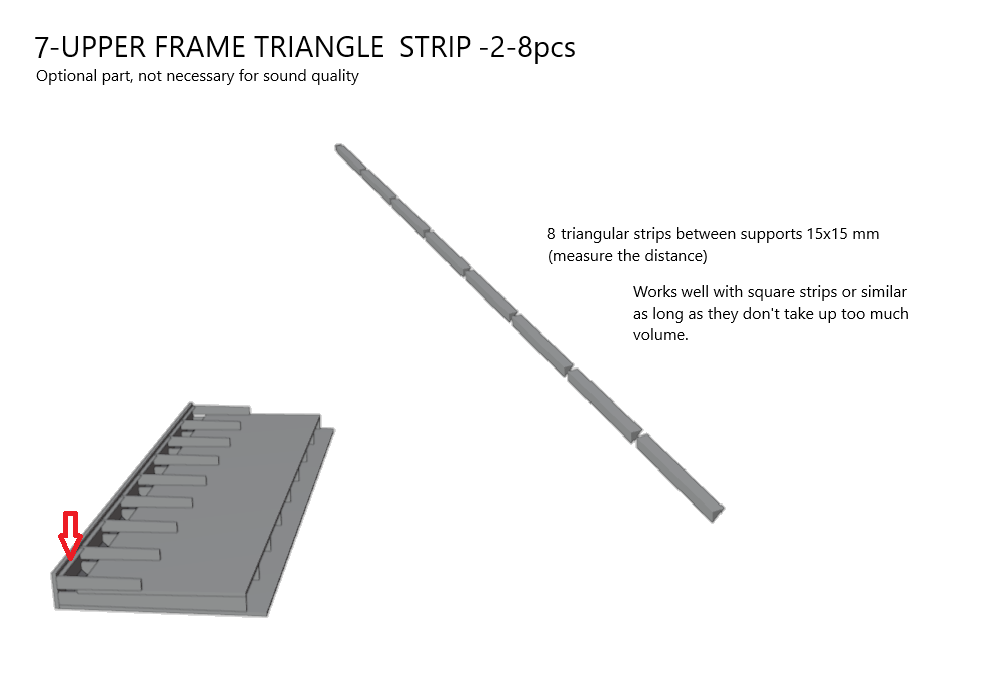 7-UPPER FRAME TRIANGLE  STRIP -2-8pcs
Optional part, not necessary for sound quality

8 triangular strips between supports 15x15 mm (measure the distance)

Works well with square strips or similar as long as they don't take up too much volume.